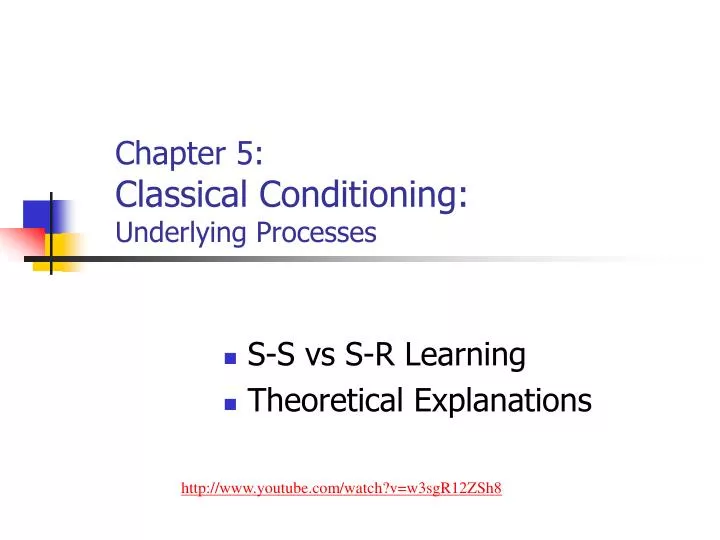 Chapter 5:
Classical Conditioning:
Underlying Processes

- S-S vs S-R Learning
- Theoretical Explanations

http://www.youtube.com/watch?v=w3sgR12ZSh8